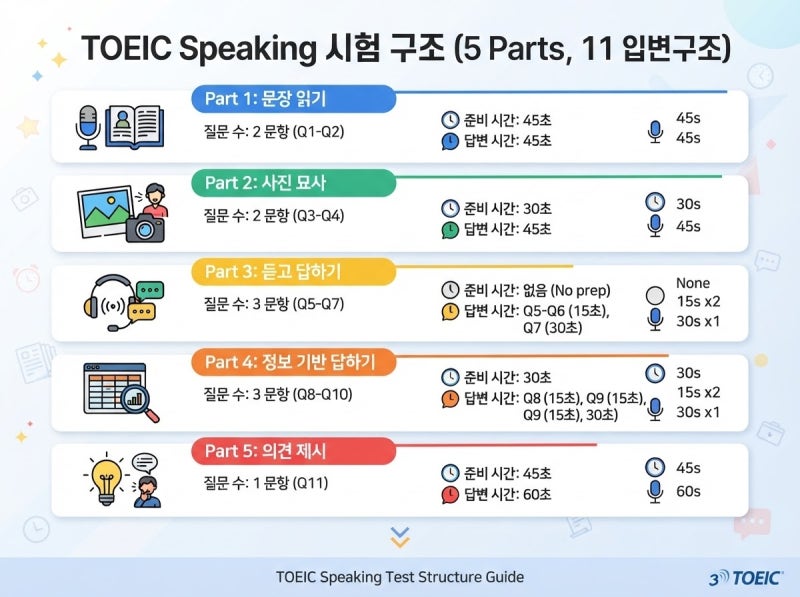 TOEIC Speaking 시험 구조 (5 Parts, 11 입변구조)

Part 1: 문장 읽기

질문 수: 2 문항 (Q1-Q2)

준비 시간: 45초
답변 시간: 45초

45s
45s

Part 2: 사진 묘사

질문 수: 2 문항 (Q3-Q4)

준비 시간: 30초
답변 시간: 45초

30s
45s

Part 3: 듣고 답하기

질문 수: 3 문항 (Q5-Q7)

준비 시간: 없음 (No prep)
답변 시간: Q5-Q6 (15초), Q7 (30초)

None
15s x2
30s x1

Part 4: 정보 기반 답하기

질문 수: 3 문항 (Q8-Q10)

준비 시간: 30초
답변 시간: Q8 (15초), Q9 (15초), Q9 (15초), 30초)

30s
15s x2
30s x1

Part 5: 의견 제시

질문 수: 1 문항 (Q11)

준비 시간: 45초
답변 시간: 60초

45s
60s

TOEIC Speaking Test Structure Guide

3 TOEIC